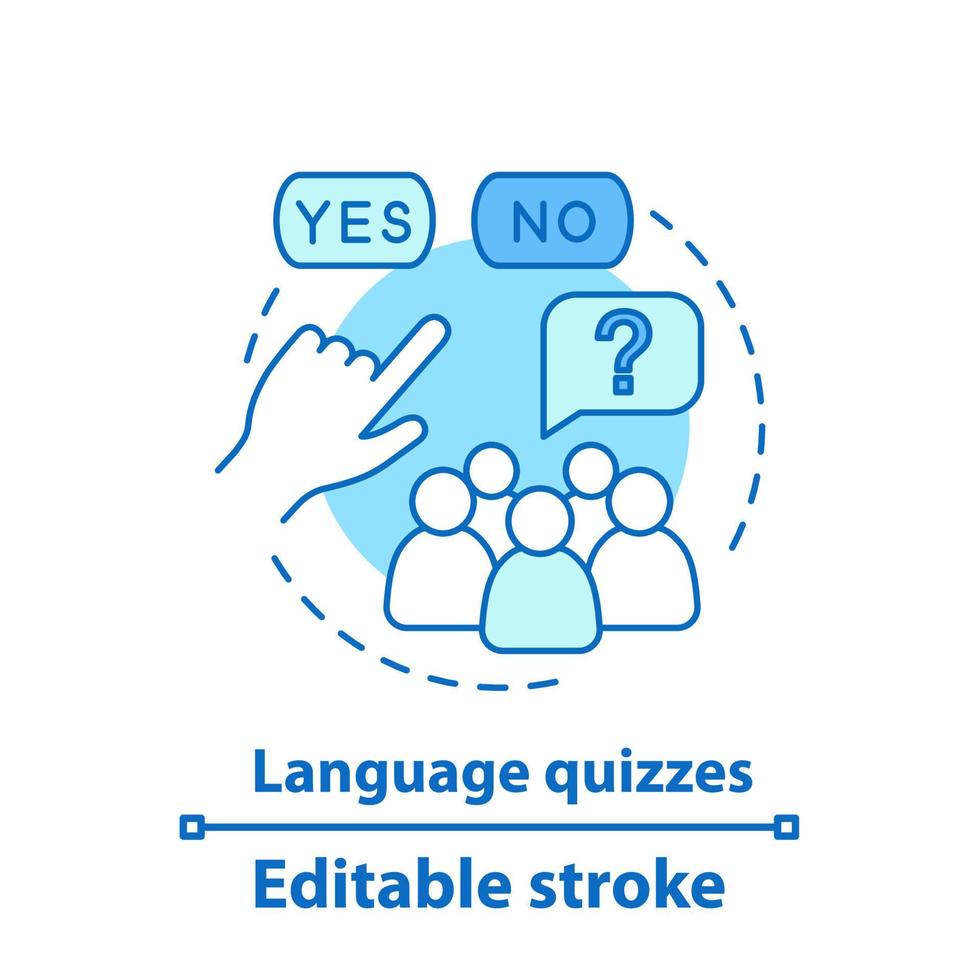 YES NO

?

Language quizzes

Editable stroke